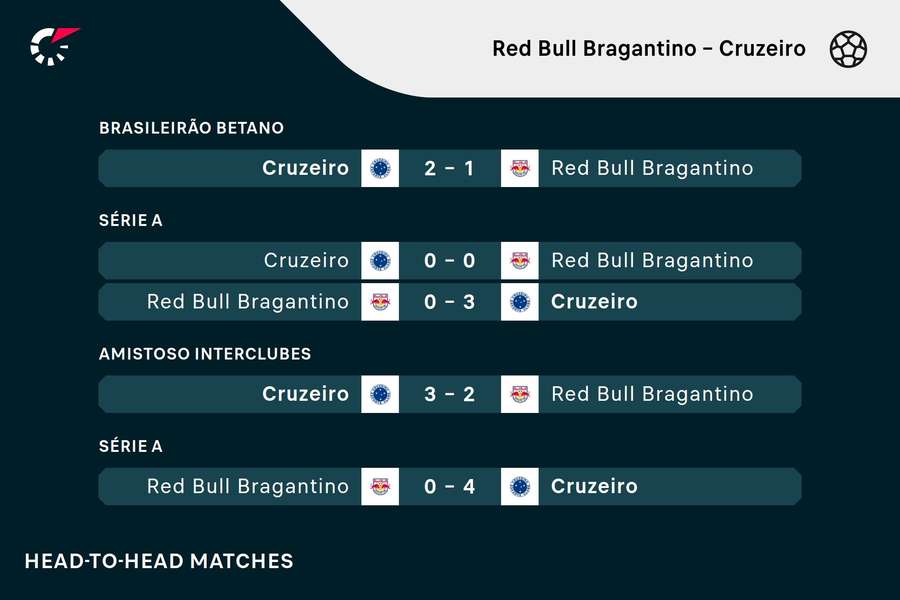 Red Bull Bragantino – Cruzeiro

BRASILEIRÃO BETANO

Cruzeiro 2 – 1 Red Bull Bragantino

SÉRIE A

Cruzeiro 0 – 0 Red Bull Bragantino

Red Bull Bragantino 0 – 3 Cruzeiro

AMISTOSO INTERCLUBES

Cruzeiro 3 – 2 Red Bull Bragantino

SÉRIE A

Red Bull Bragantino 0 – 4 Cruzeiro

HEAD-TO-HEAD MATCHES